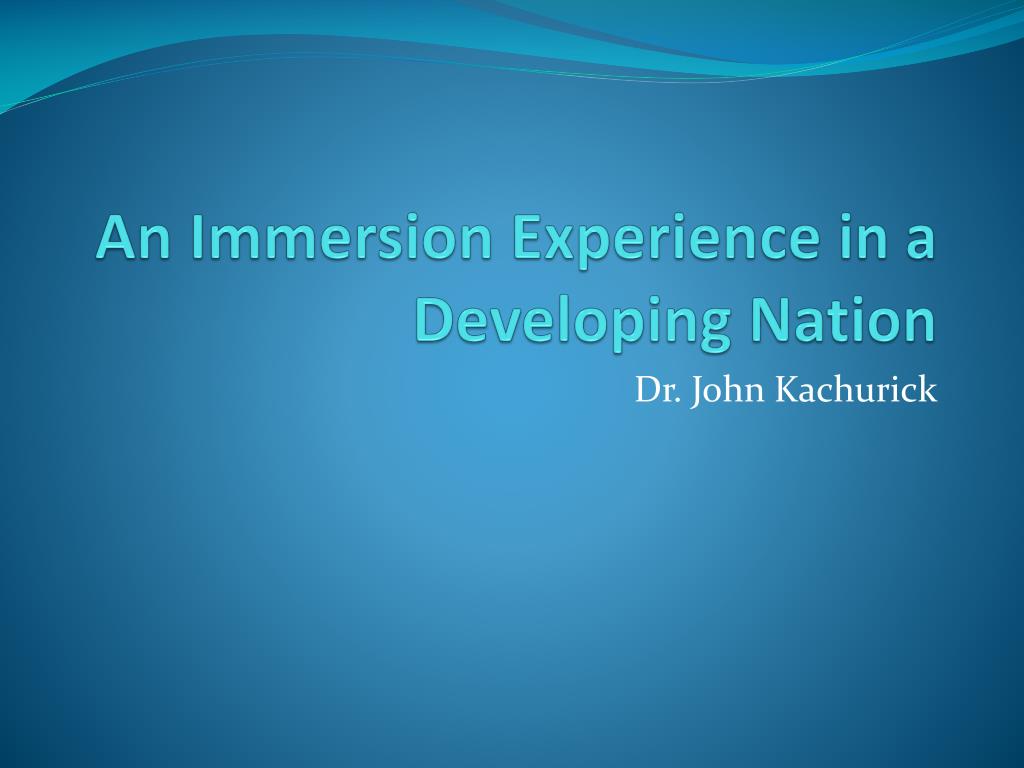 An Immersion Experience in a Developing Nation

Dr. John Kachurick